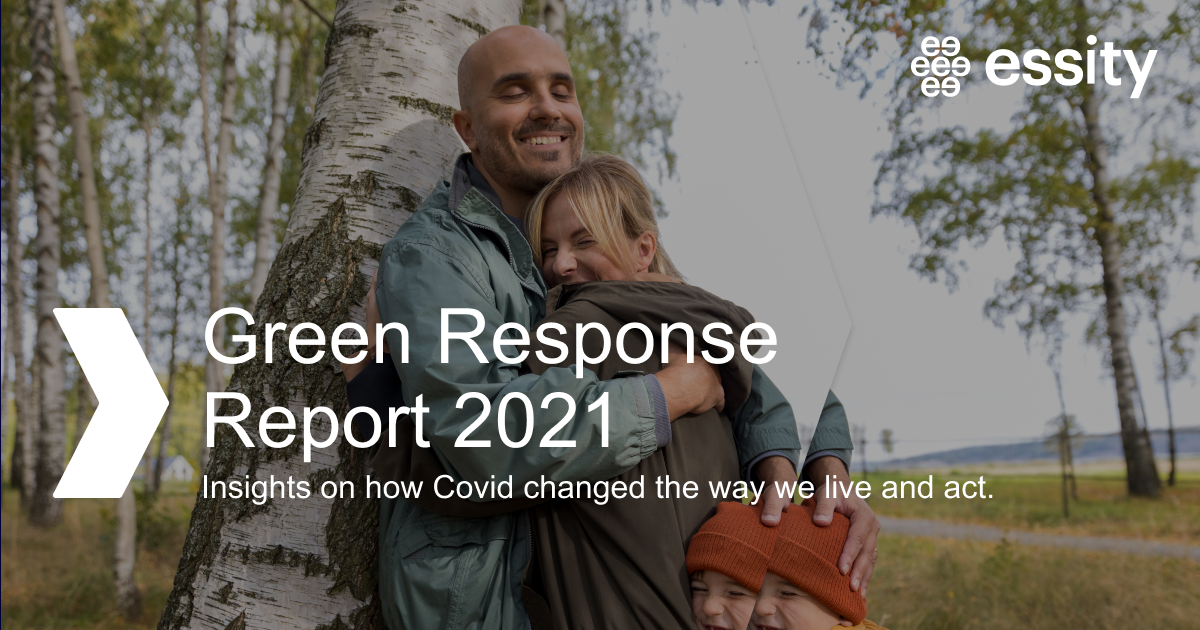 essity

Green Response Report 2021

Insights on how Covid changed the way we live and act.